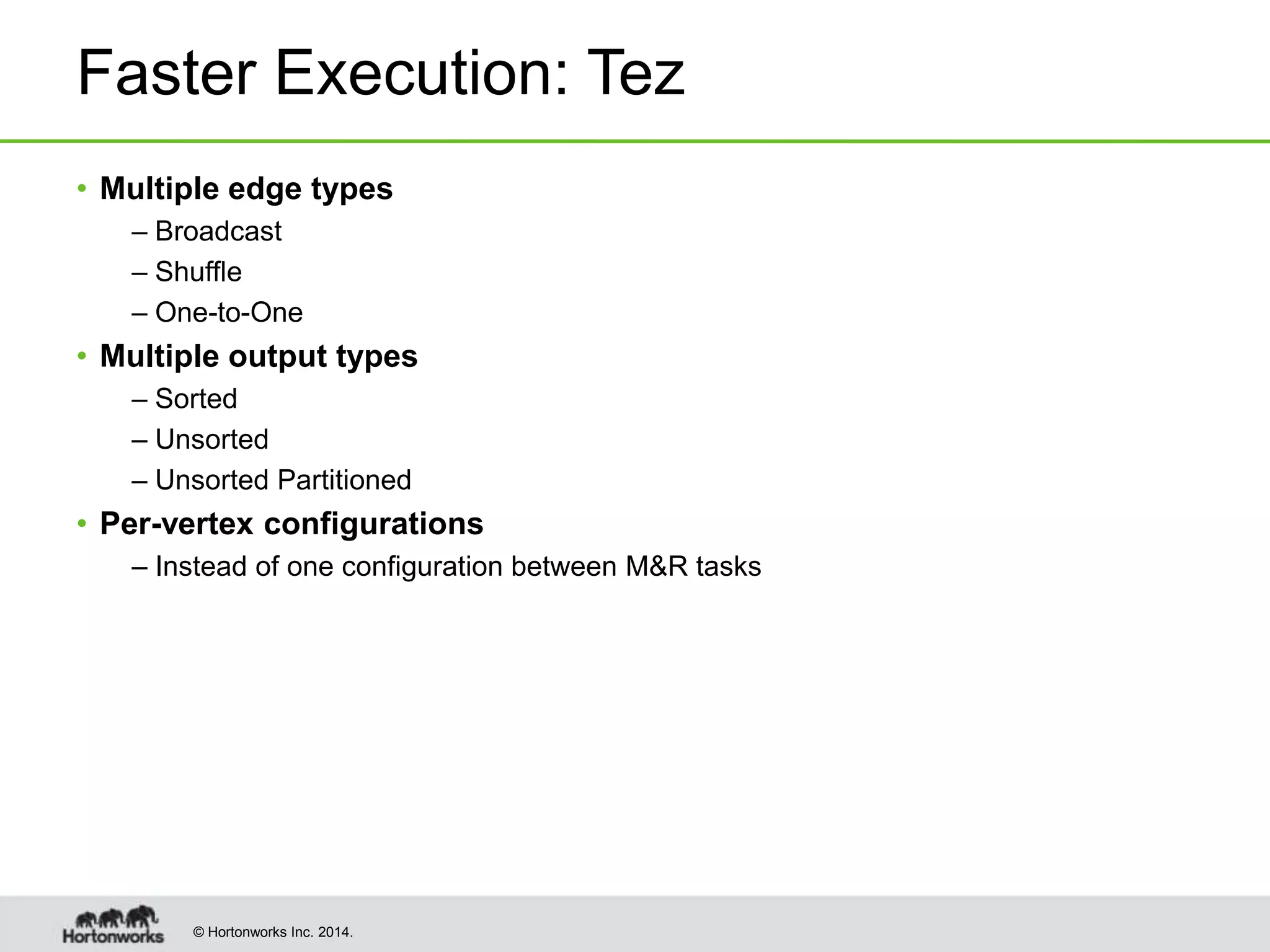 Faster Execution: Tez

• Multiple edge types
– Broadcast
– Shuffle
– One-to-One

• Multiple output types
– Sorted
– Unsorted
– Unsorted Partitioned

• Per-vertex configurations
– Instead of one configuration between M&R tasks

Hortonworks

© Hortonworks Inc. 2014.